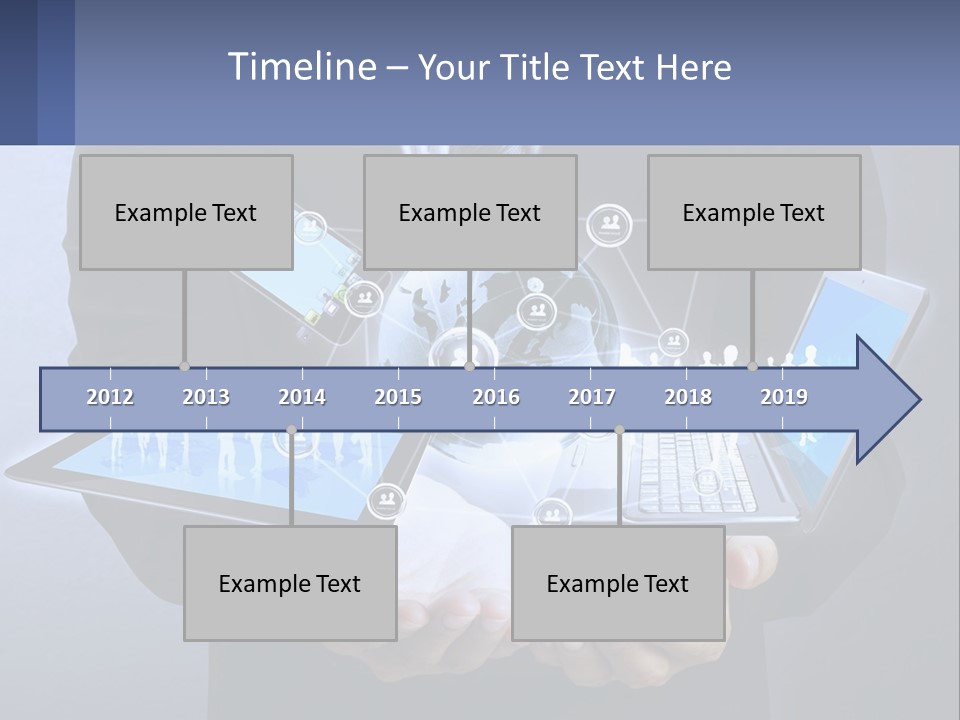 Timeline – Your Title Text Here

Example Text

Example Text

Example Text

2012 2013 2014 2015 2016 2017 2018 2019

Example Text

Example Text